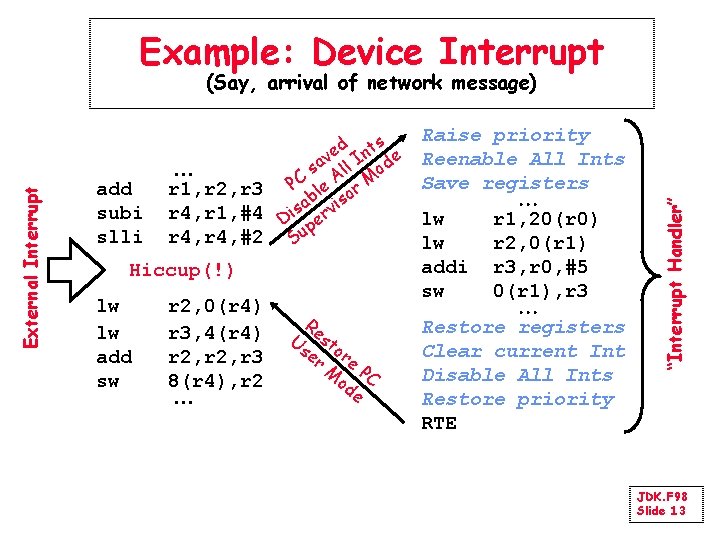 Example: Device Interrupt
(Say, arrival of network message)

External Interrupt

...
add r1,r2,r3
subi r4,r1,#4
slli r4,r4,#2

Hiccup(!)

lw r2,0(r4)
lw r3,4(r4)
add r2,r2,r3
sw 8(r4),r2
...

PC saved
Disable All Ints
Supervisor Mode

Restore PC
User Mode

Raise priority
Reenable All Ints
Save registers
...
lw r1,20(r0)
lw r2,0(r1)
addi r3,r0,#5
sw 0(r1),r3
...
Restore registers
Clear current Int
Disable All Ints
Restore priority
RTE

"Interrupt Handler"

JDK.F98
Slide 13